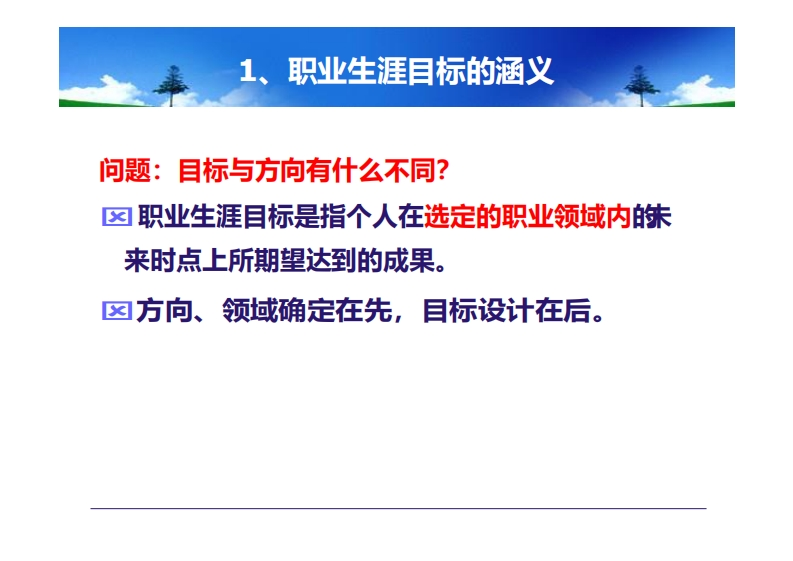 1、职业生涯目标的涵义

问题：目标与方向有什么不同?

职业生涯目标是指个人在选定的职业领域内的未来时点上所期望达到的成果。

方向、领域确定在先，目标设计在后。